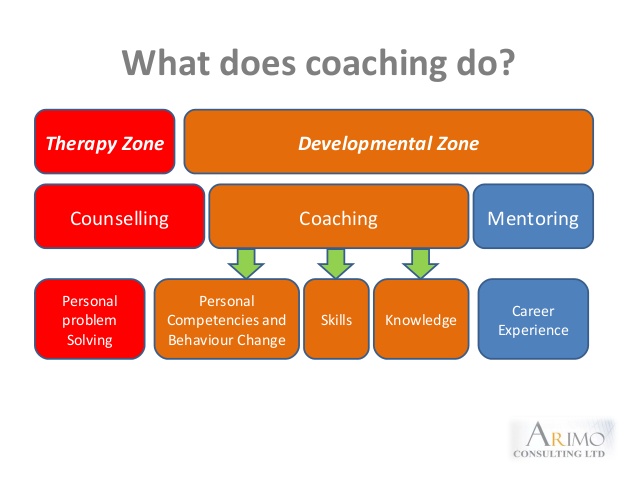 What does coaching do?

Therapy Zone

Developmental Zone

Counselling

Coaching

Mentoring

Personal problem Solving

Personal Competencies and Behaviour Change

Skills

Knowledge

Career Experience

ARIMO
CONSULTING LTD